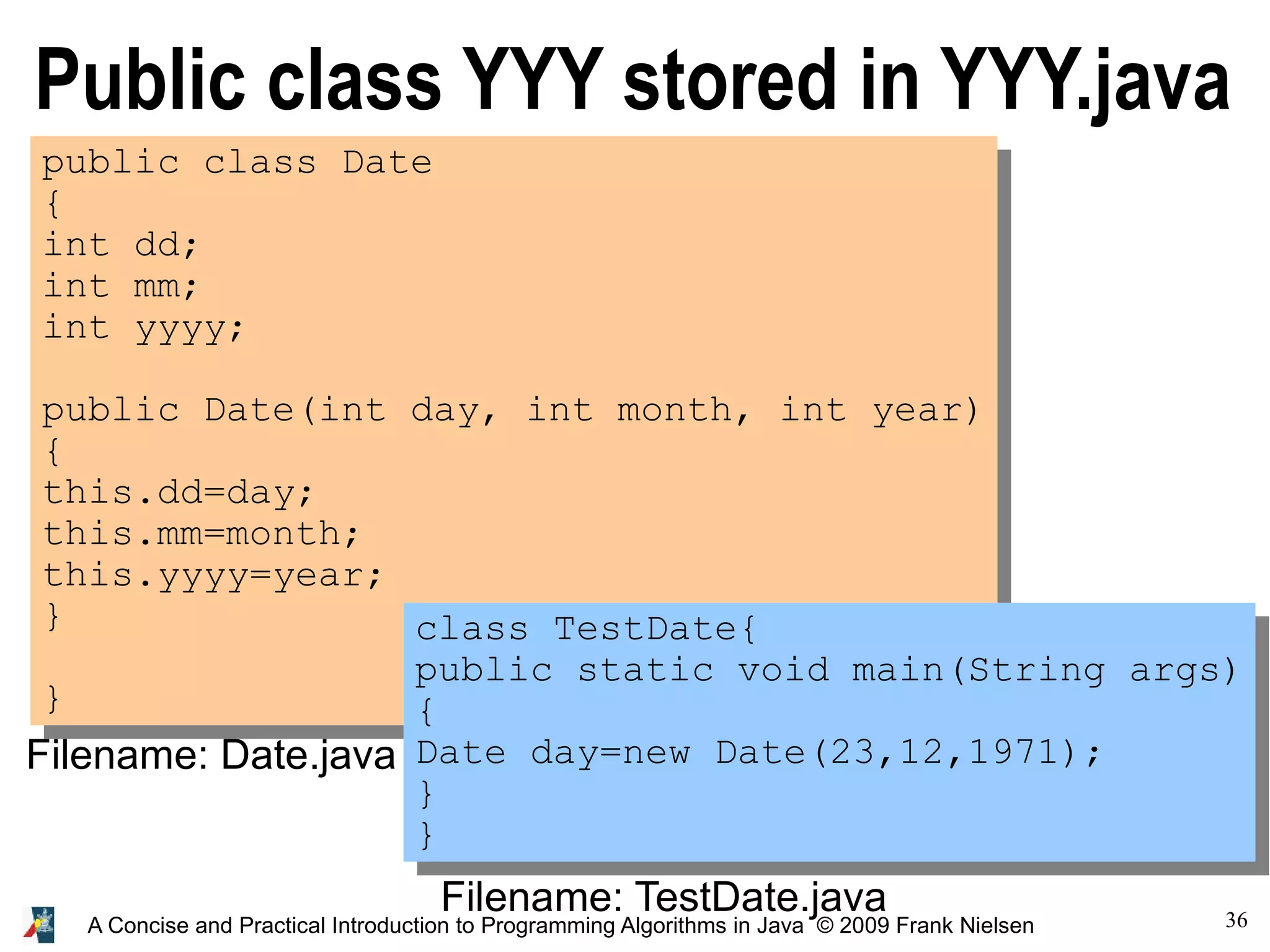 Public class YYY stored in YYY.java

public class Date
{
int dd;
int mm;
int yyyy;

public Date(int day, int month, int year)
{
this.dd=day;
this.mm=month;
this.yyyy=year;
}

}

Filename: Date.java

class TestDate{
public static void main(String args)
{
Date day=new Date(23,12,1971);
}
}

Filename: TestDate.java

A Concise and Practical Introduction to Programming Algorithms in Java © 2009 Frank Nielsen

36